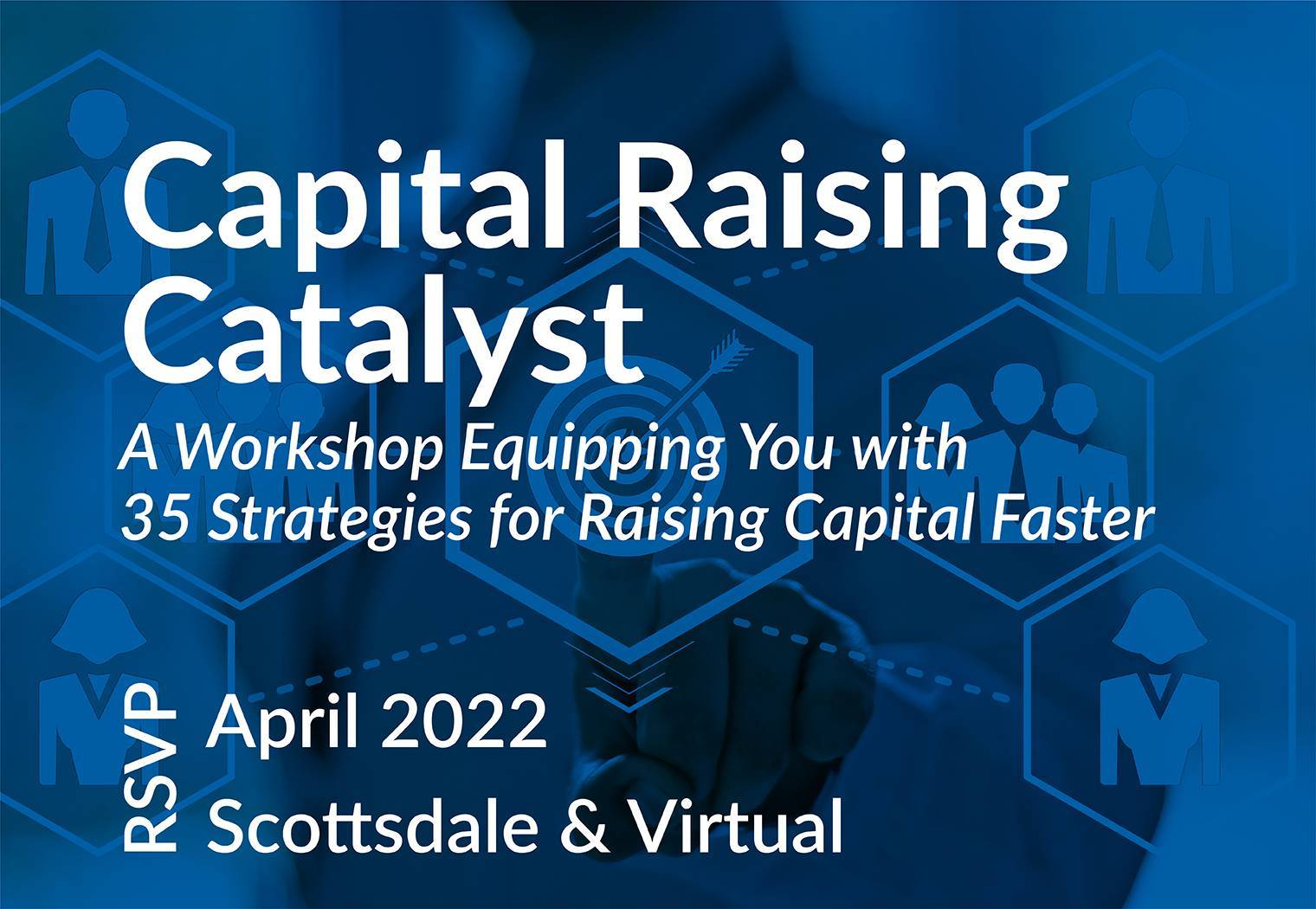 Capital Raising Catalyst

A Workshop Equipping You with 35 Strategies for Raising Capital Faster

RSVP

April 2022

Scottsdale & Virtual